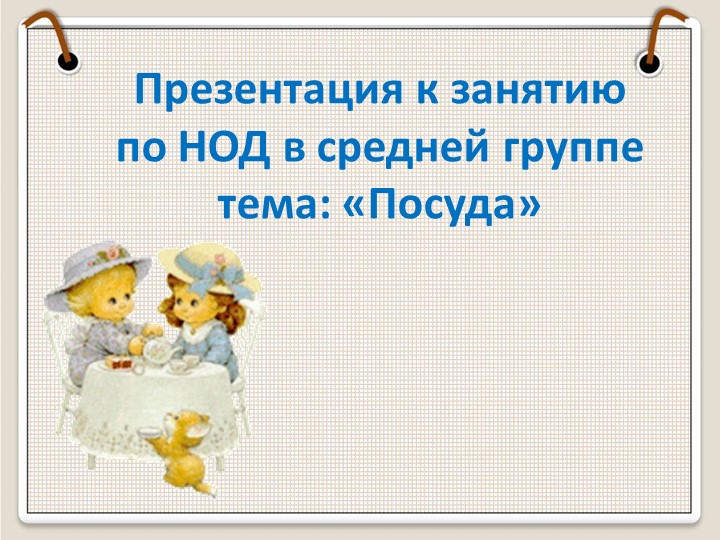 Презентация к занятию по НОД в средней группе тема: «Посуда»